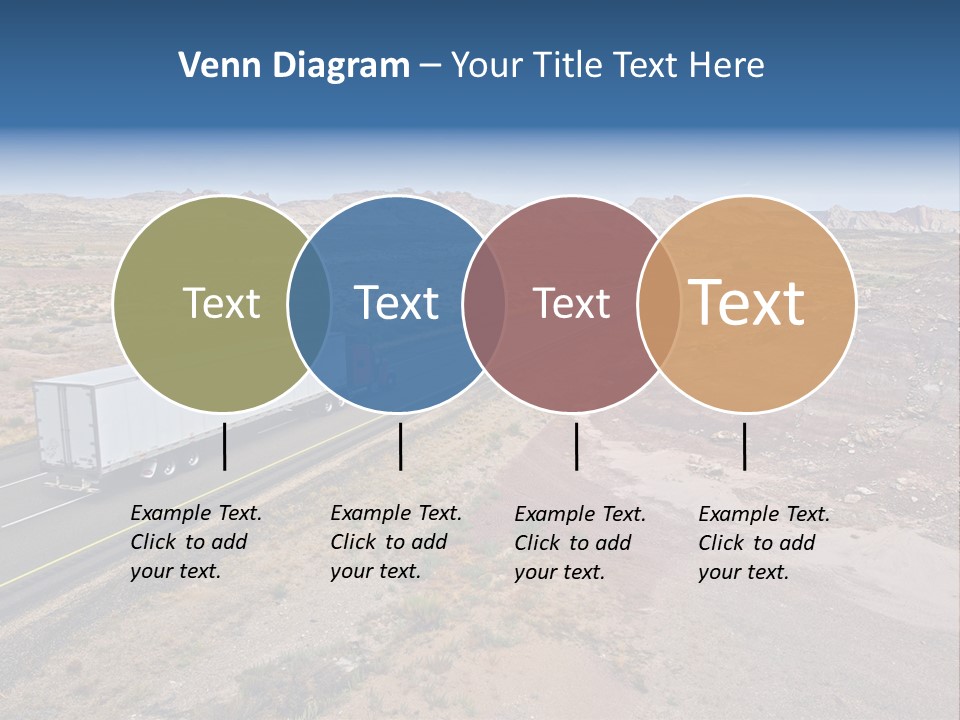 Venn Diagram – Your Title Text Here

Text

Text

Text

Text

Example Text. Click to add your text.

Example Text. Click to add your text.

Example Text. Click to add your text.

Example Text. Click to add your text.